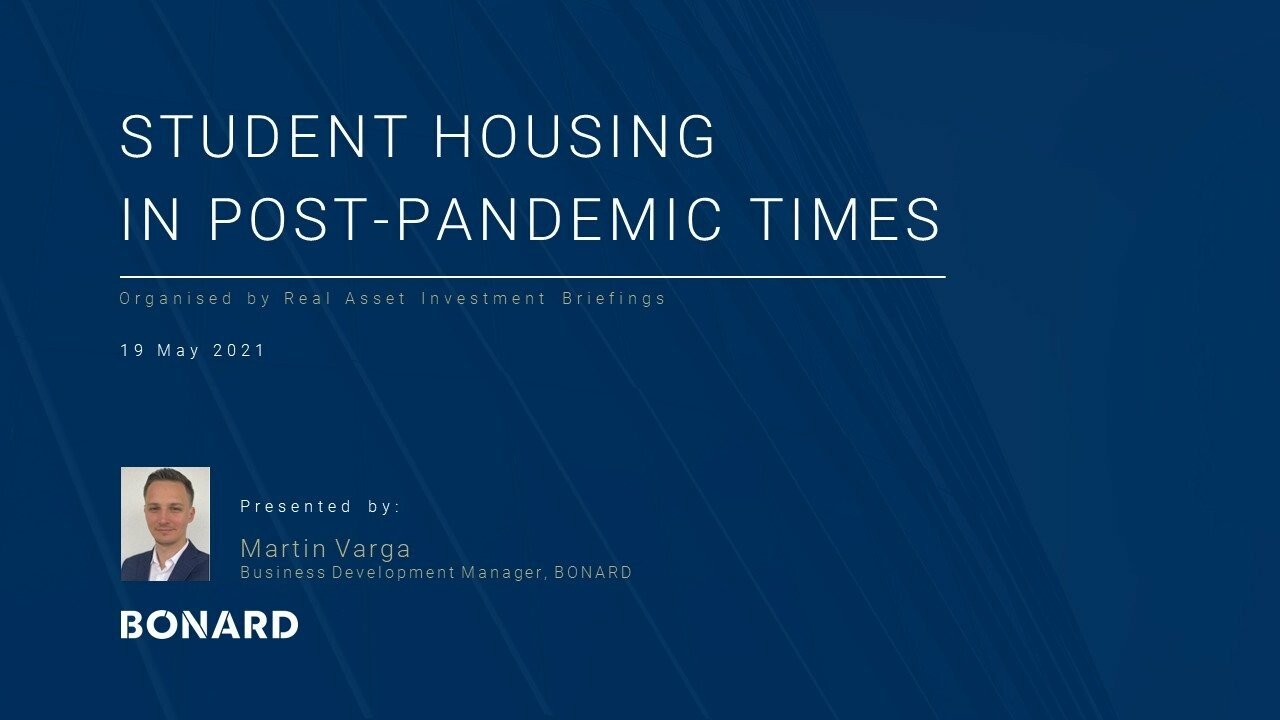 STUDENT HOUSING
IN POST-PANDEMIC TIMES

Organised by Real Asset Investment Briefings

19 May 2021

Presented by:

Martin Varga
Business Development Manager, BONARD

BONARD